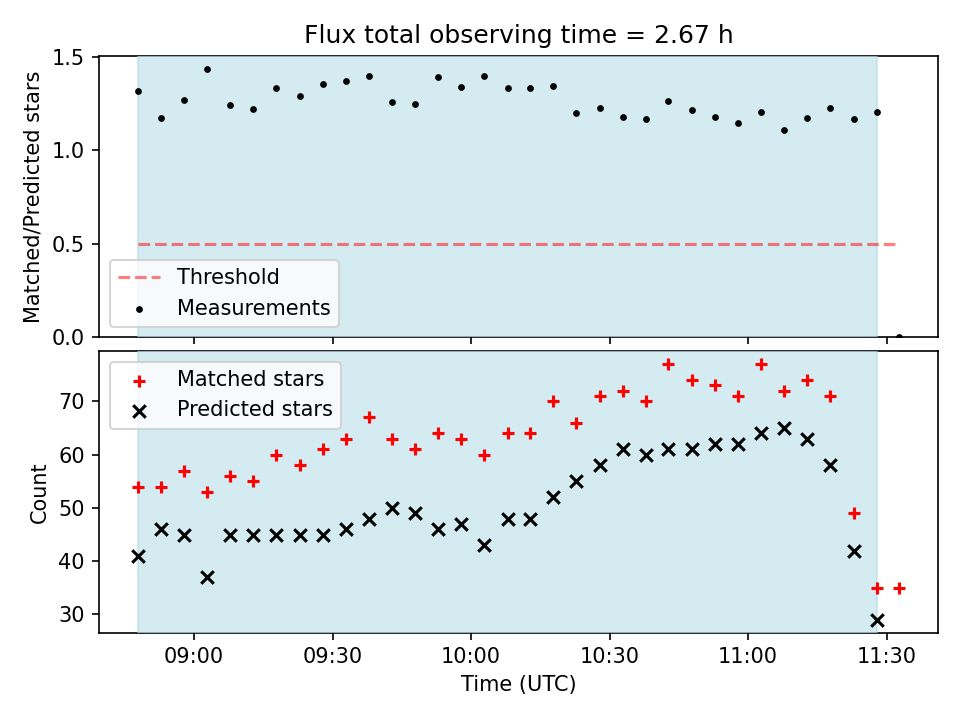 Flux total observing time = 2.67 h

Matched/Predicted stars

1.5
1.0
0.5
0.0

Threshold
Measurements

Matched stars
Predicted stars

Count

70
60
50
40
30

09:00
09:30
10:00
10:30
11:00
11:30

Time (UTC)